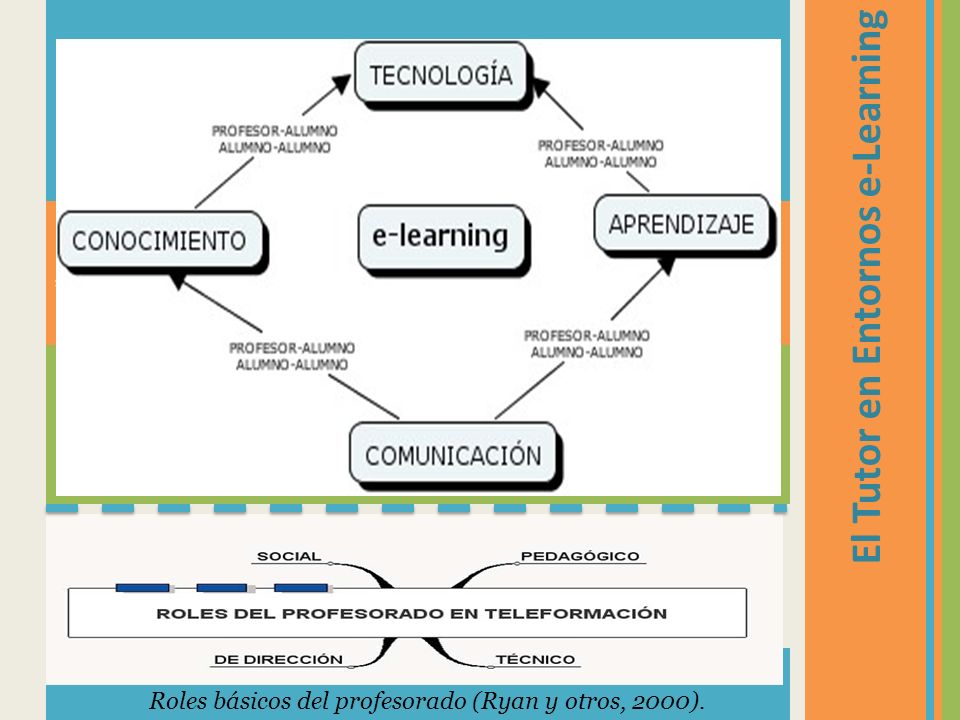 TECNOLOGÍA

PROFESOR-ALUMNO
ALUMNO-ALUMNO

PROFESOR-ALUMNO
ALUMNO-ALUMNO

CONOCIMIENTO

e-learning

APRENDIZAJE

PROFESOR-ALUMNO
ALUMNO-ALUMNO

PROFESOR-ALUMNO
ALUMNO-ALUMNO

COMUNICACIÓN

SOCIAL

PEDAGÓGICO

ROLES DEL PROFESORADO EN TELEFORMACIÓN

DE DIRECCIÓN

TÉCNICO

Roles básicos del profesorado (Ryan y otros, 2000).

El Tutor en Entornos e-Learning